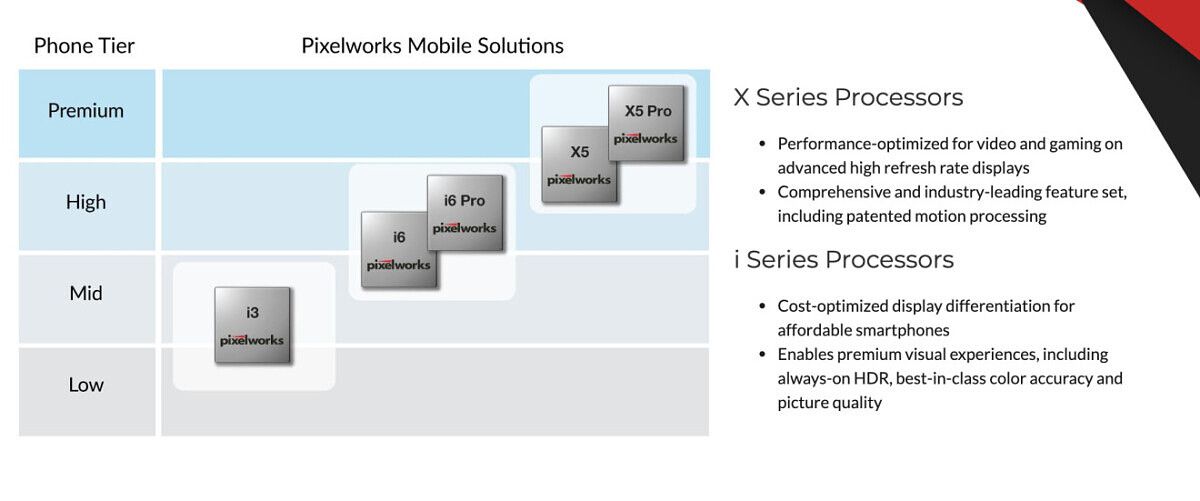 Phone Tier

Pixelworks Mobile Solutions

Premium

High

Mid

Low

X5 Pro
pixelworks

X5
pixelworks

i6 Pro
pixelworks

i6
pixelworks

i3
pixelworks

X Series Processors

• Performance-optimized for video and gaming on advanced high refresh rate displays
• Comprehensive and industry-leading feature set, including patented motion processing

i Series Processors

• Cost-optimized display differentiation for affordable smartphones
• Enables premium visual experiences, including always-on HDR, best-in-class color accuracy and picture quality